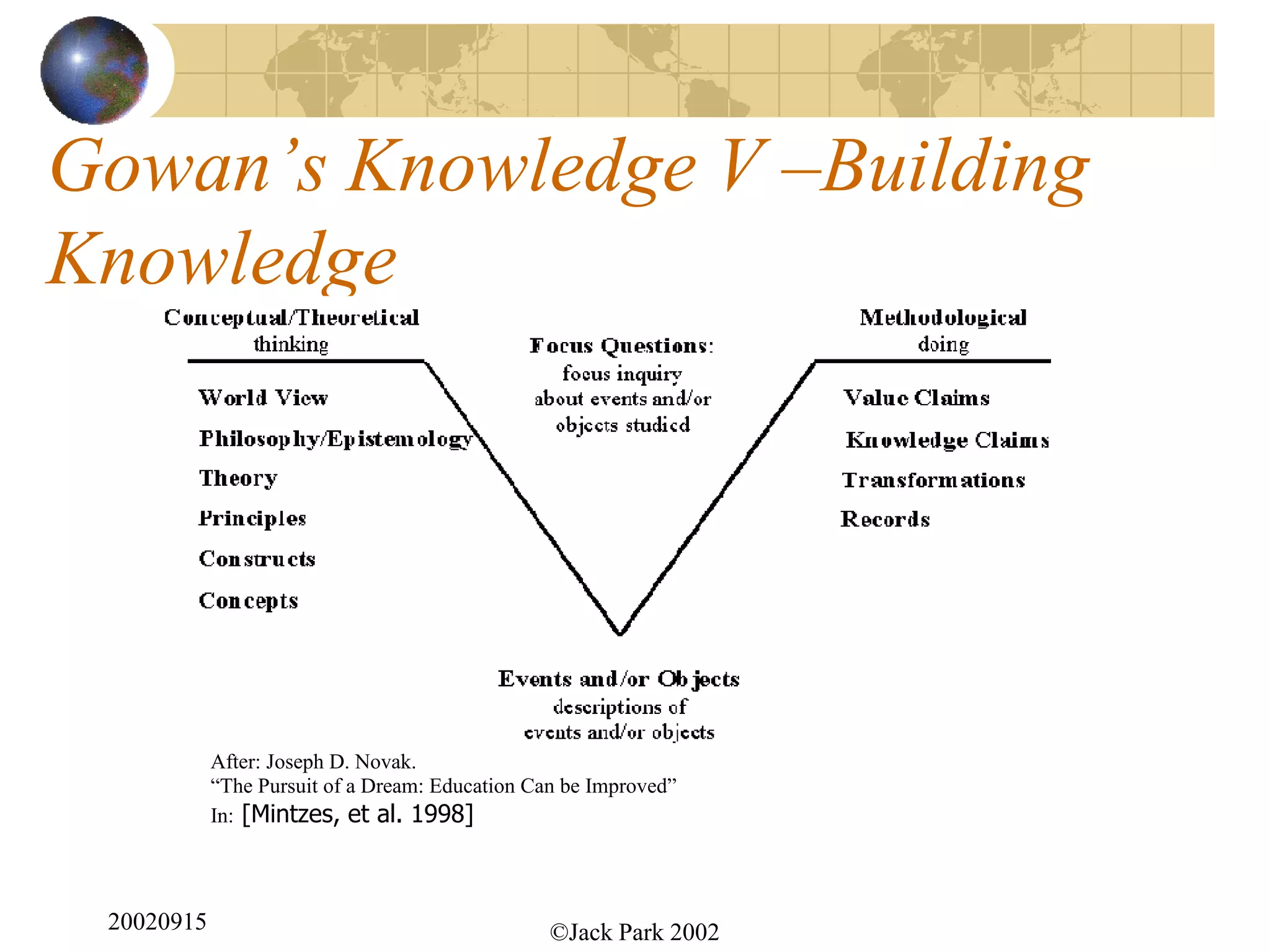 Gowan's Knowledge V –Building Knowledge

Conceptual/Theoretical thinking

World View

Philosophy/Epistemology

Theory

Principles

Constructs

Concepts

Focus Questions: focus inquiry about events and/or objects studied

Methodological doing

Value Claims

Knowledge Claims

Transformations

Records

Events and/or Objects descriptions of events and/or objects

After: Joseph D. Novak.
"The Pursuit of a Dream: Education Can be Improved"
In: [Mintzes, et al. 1998]

20020915

©Jack Park 2002